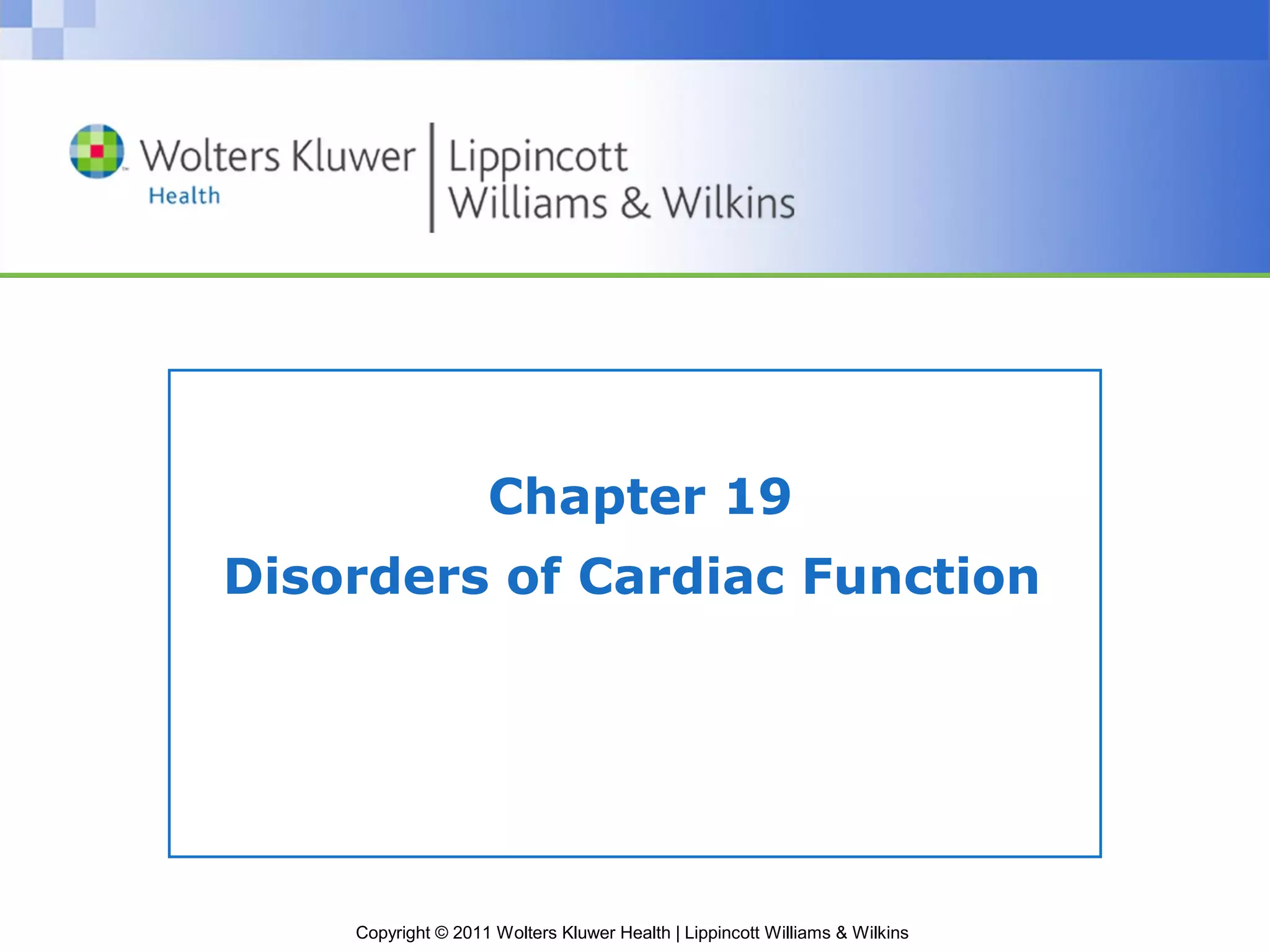 Wolters Kluwer
Health

Lippincott
Williams & Wilkins

Chapter 19
Disorders of Cardiac Function

Copyright © 2011 Wolters Kluwer Health | Lippincott Williams & Wilkins